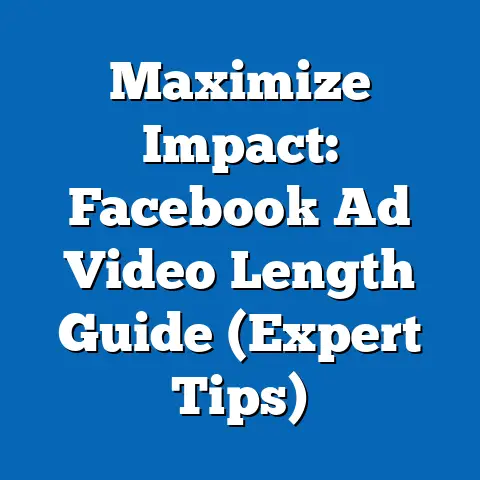 Maximize Impact: Facebook Ad Video Length Guide (Expert Tips)